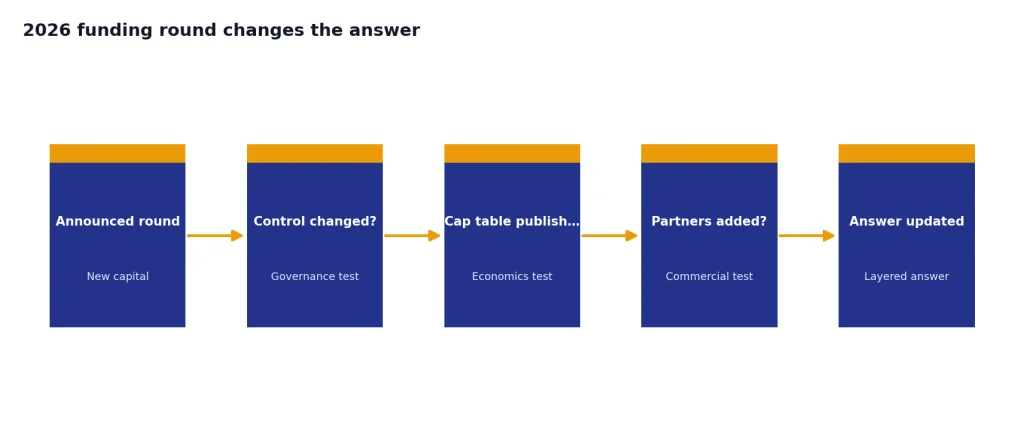 2026 funding round changes the answer

Announced round

New capital

Control changed?

Governance test

Cap table publish…

Economics test

Partners added?

Commercial test

Answer updated

Layered answer